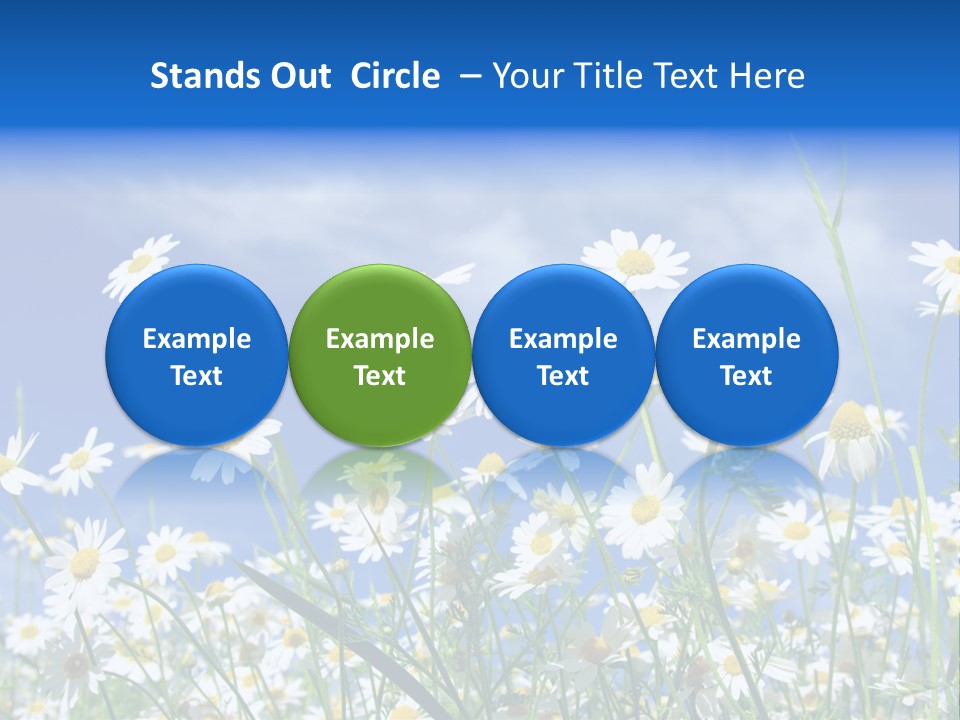 Stands Out Circle – Your Title Text Here

Example Text

Example Text

Example Text

Example Text